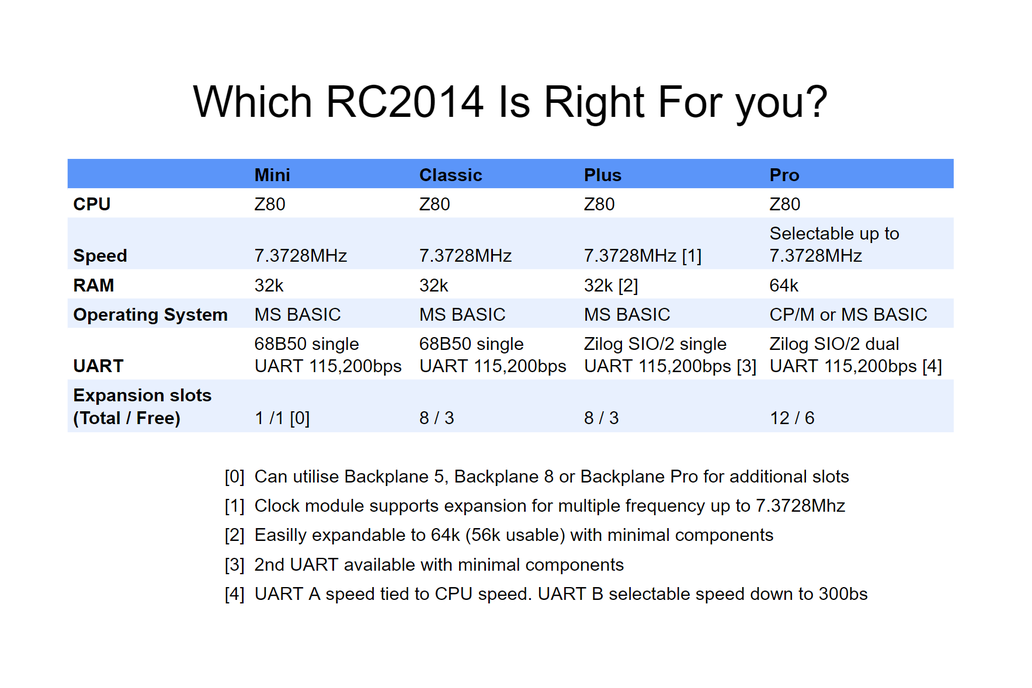 Which RC2014 Is Right For you?

| | Mini | Classic | Plus | Pro |
|---|---|---|---|---|
| CPU | Z80 | Z80 | Z80 | Z80 |
| Speed | 7.3728MHz | 7.3728MHz | 7.3728MHz [1] | Selectable up to 7.3728MHz |
| RAM | 32k | 32k | 32k [2] | 64k |
| Operating System | MS BASIC | MS BASIC | MS BASIC | CP/M or MS BASIC |
| UART | 68B50 single UART 115,200bps | 68B50 single UART 115,200bps | Zilog SIO/2 single UART 115,200bps [3] | Zilog SIO/2 dual UART 115,200bps [4] |
| Expansion slots (Total / Free) | 1 /1 [0] | 8 / 3 | 8 / 3 | 12 / 6 |

[0] Can utilise Backplane 5, Backplane 8 or Backplane Pro for additional slots
[1] Clock module supports expansion for multiple frequency up to 7.3728Mhz
[2] Easilly expandable to 64k (56k usable) with minimal components
[3] 2nd UART available with minimal components
[4] UART A speed tied to CPU speed. UART B selectable speed down to 300bs